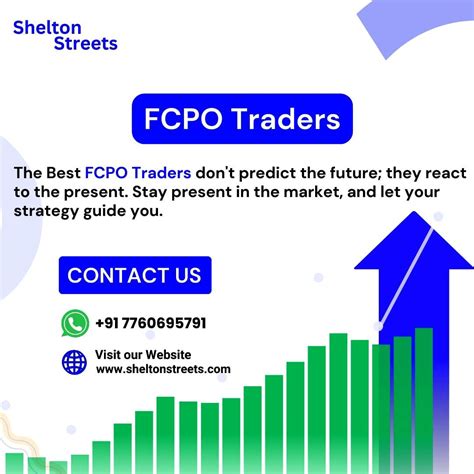 Shelton Streets

FCPO Traders

The Best FCPO Traders don't predict the future; they react to the present. Stay present in the market, and let your strategy guide you.

CONTACT US

+91 7760695791

Visit our Website
www.sheltonstreets.com